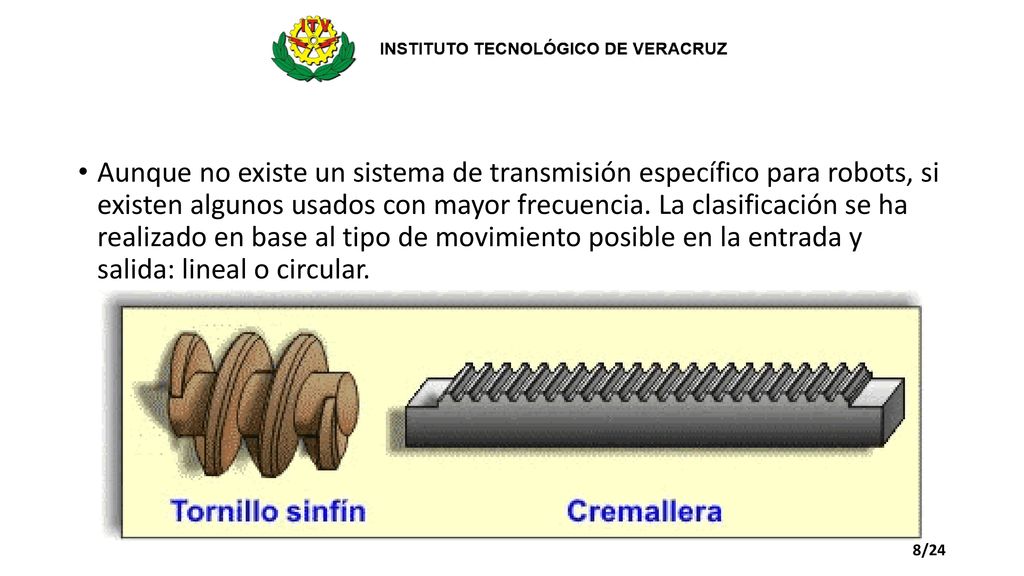 ITV

INSTITUTO TECNOLÓGICO DE VERACRUZ

• Aunque no existe un sistema de transmisión específico para robots, si existen algunos usados con mayor frecuencia. La clasificación se ha realizado en base al tipo de movimiento posible en la entrada y salida: lineal o circular.

Tornillo sinfín

Cremallera

8/24